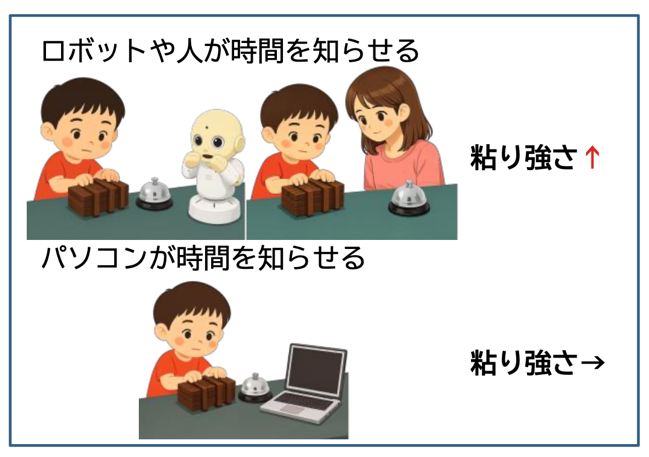 ロボットや人が時間を知らせる

粘り強さ↑

パソコンが時間を知らせる

粘り強さ→